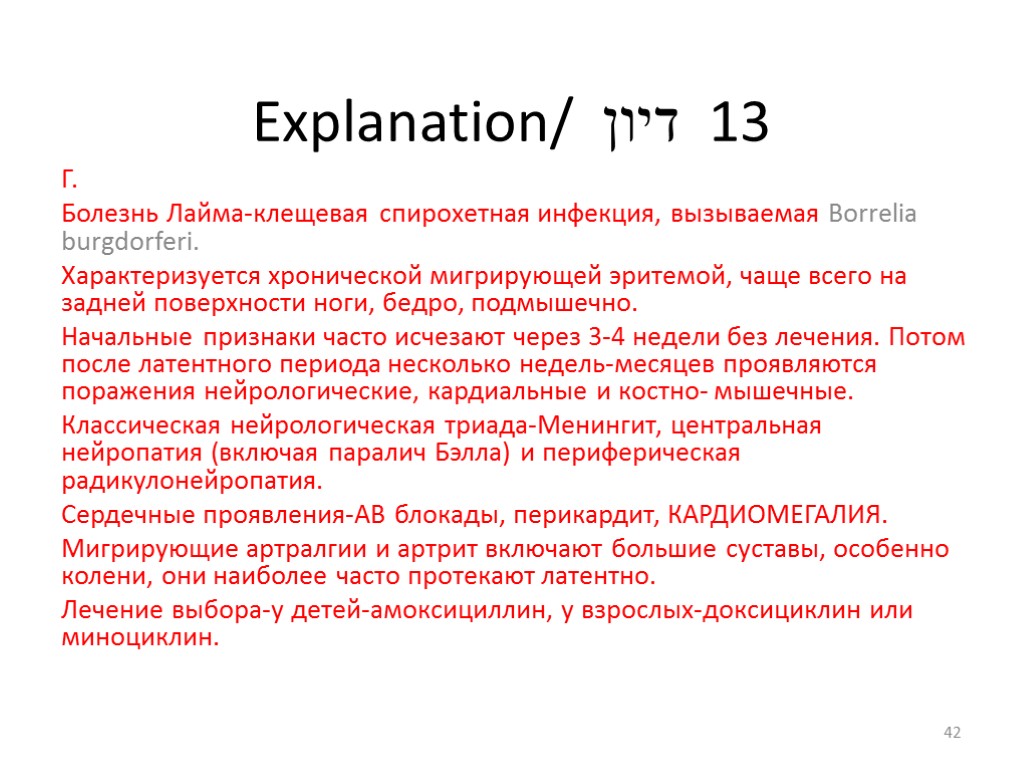 Explanation/ דיון 13

Г.

Болезнь Лайма-клещевая спирохетная инфекция, вызываемая Borrelia burgdorferi.

Характеризуется хронической мигрирующей эритемой, чаще всего на задней поверхности ноги, бедро, подмышечно.

Начальные признаки часто исчезают через 3-4 недели без лечения. Потом после латентного периода несколько недель-месяцев проявляются поражения нейрологические, кардиальные и костно- мышечные.

Классическая нейрологическая триада-Менингит, центральная нейропатия (включая паралич Бэлла) и периферическая радикулонейропатия.

Сердечные проявления-АВ блокады, перикардит, КАРДИОМЕГАЛИЯ.

Мигрирующие артралгии и артрит включают большие суставы, особенно колени, они наиболее часто протекают латентно.

Лечение выбора-у детей-амоксициллин, у взрослых-доксициклин или миноциклин.

42